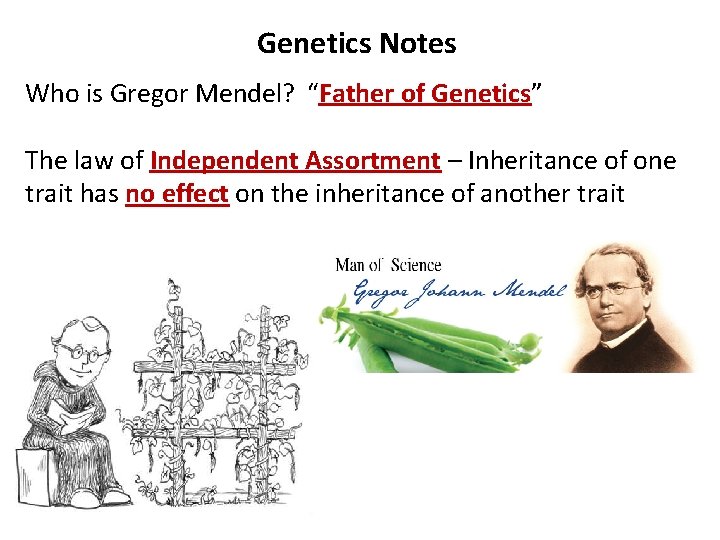 Genetics Notes

Who is Gregor Mendel? "Father of Genetics"

The law of Independent Assortment – Inheritance of one trait has no effect on the inheritance of another trait

Man of Science
Gregor Johann Mendel